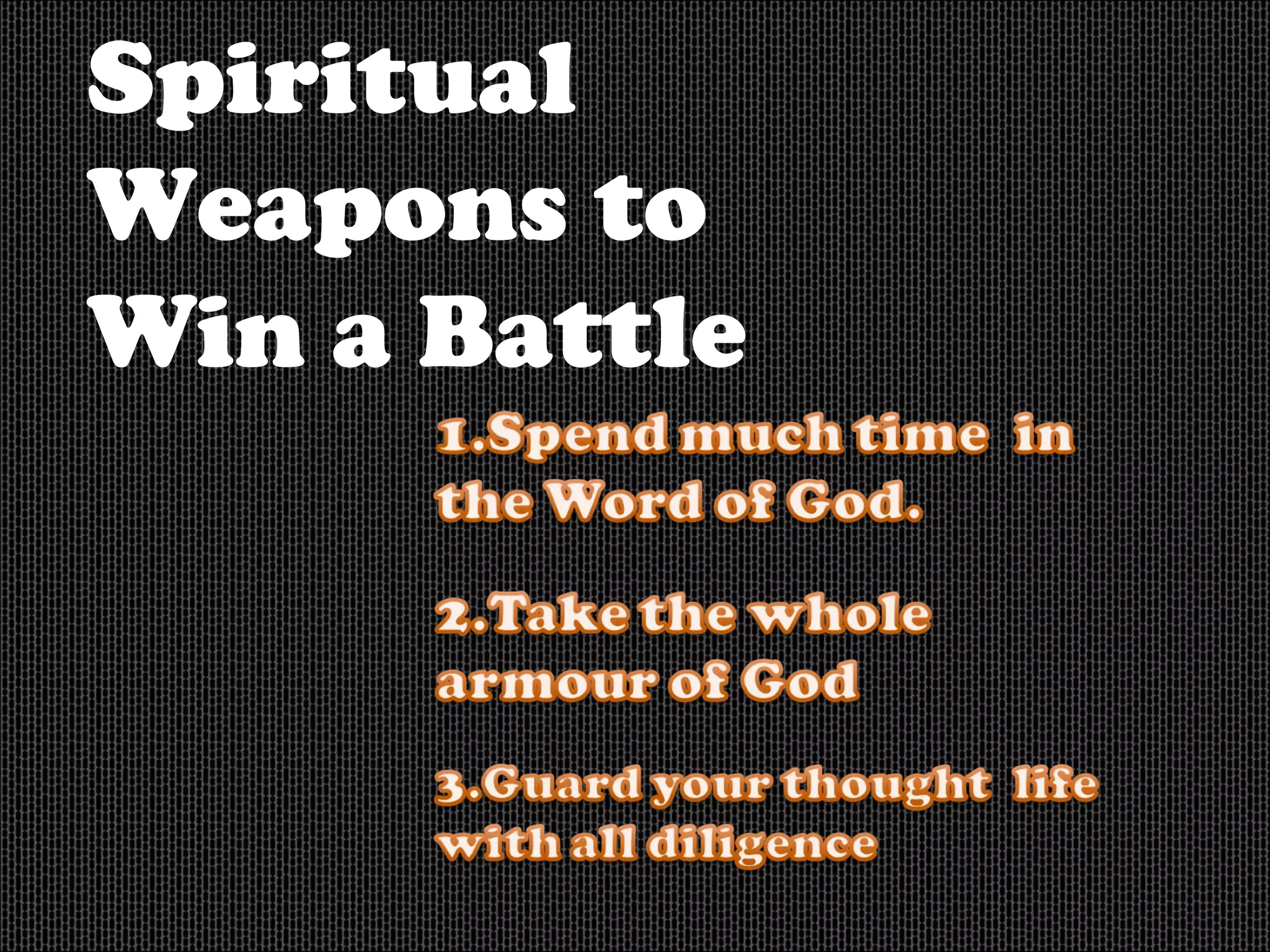 Spiritual Weapons to Win a Battle

1.Spend much time in the Word of God.

2.Take the whole armour of God

3.Guard your thought life with all diligence